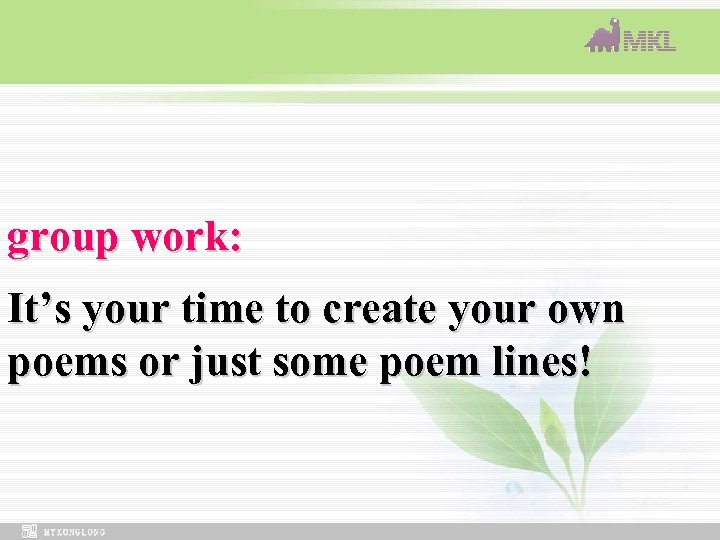 MKL

group work:

It’s your time to create your own poems or just some poem lines!

MYKONGLONG